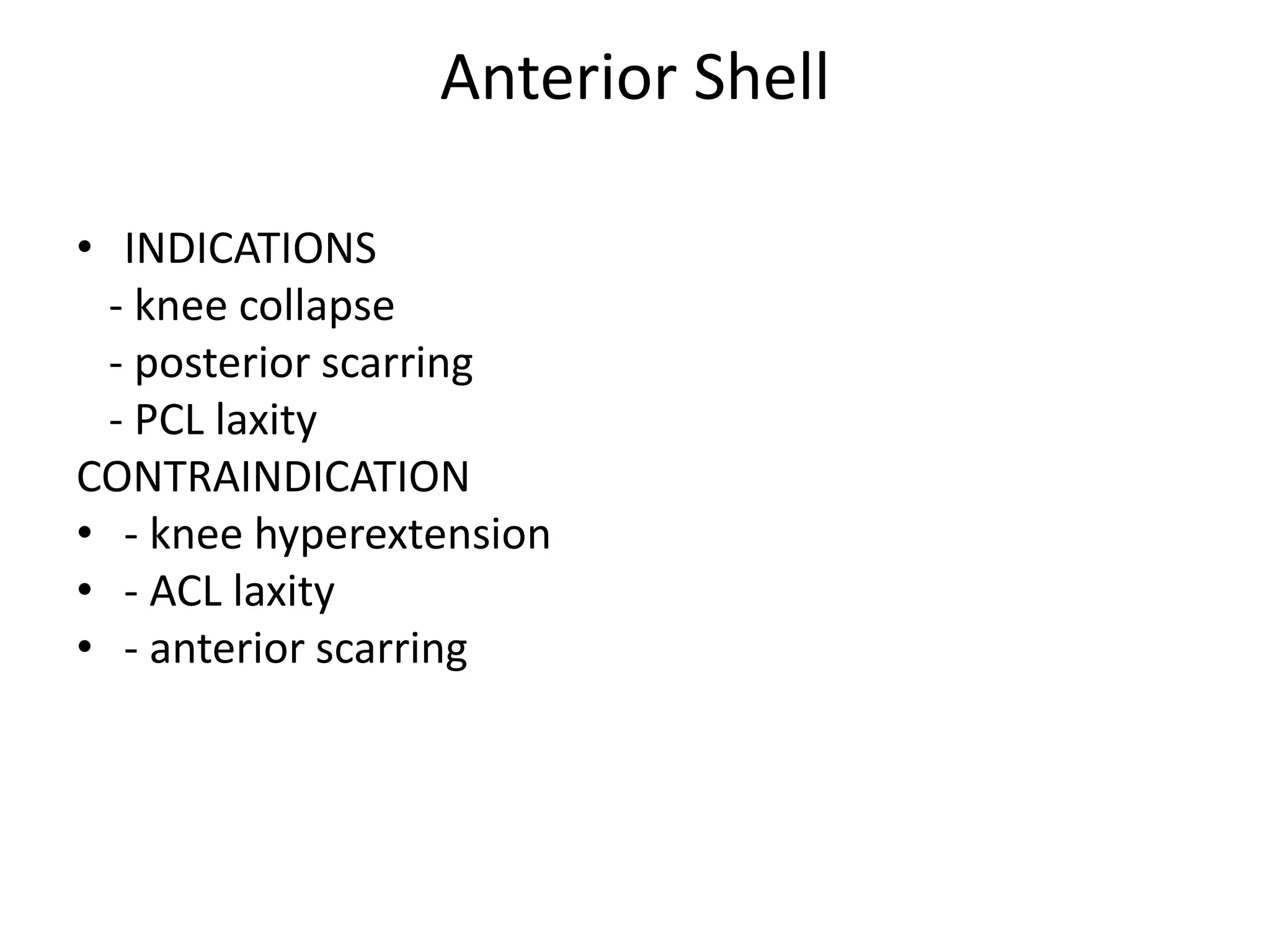 Anterior Shell

• INDICATIONS
- knee collapse
- posterior scarring
- PCL laxity
CONTRAINDICATION
• - knee hyperextension
• - ACL laxity
• - anterior scarring